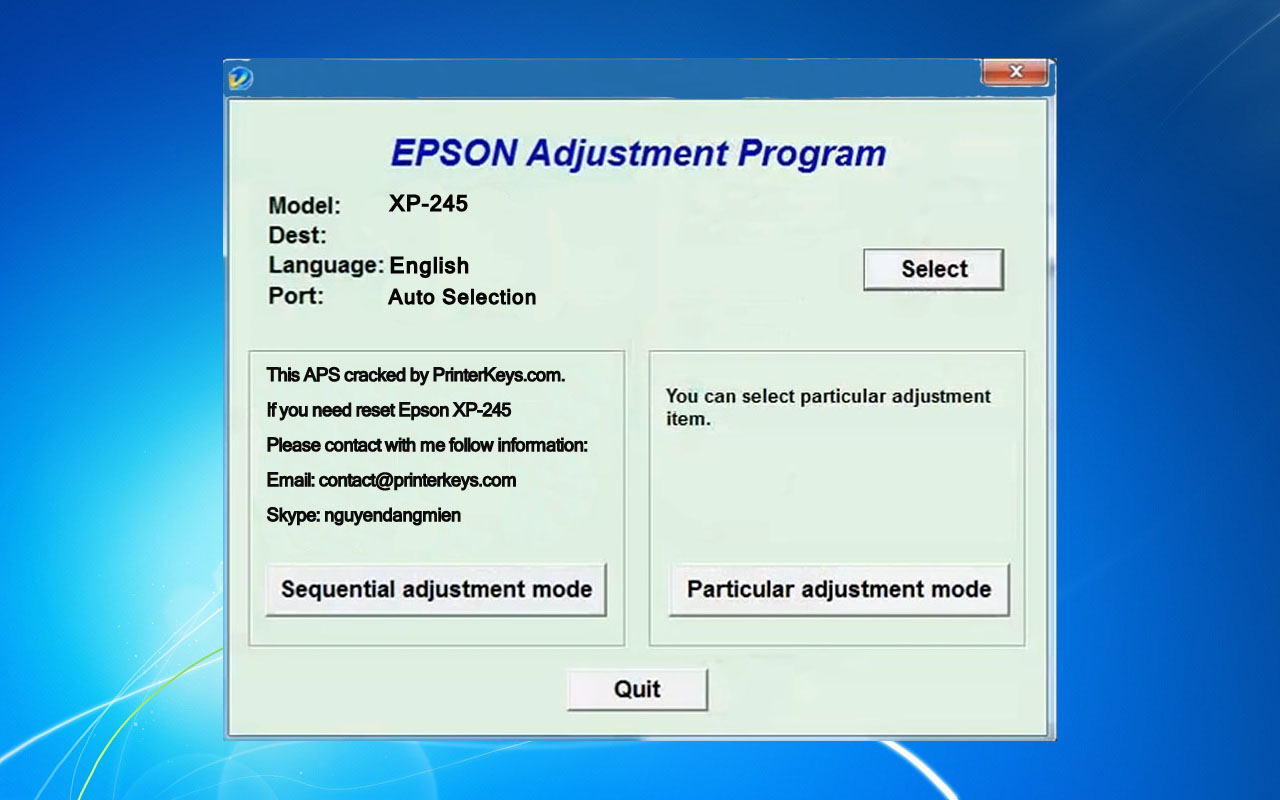 EPSON Adjustment Program

Model: XP-245
Dest:
Language: English
Port: Auto Selection

Select

This APS cracked by PrinterKeys.com.
If you need reset Epson XP-245
Please contact with me follow information:
Email: contact@printerkeys.com
Skype: nguyendangmien

Sequential adjustment mode

You can select particular adjustment item.

Particular adjustment mode

Quit